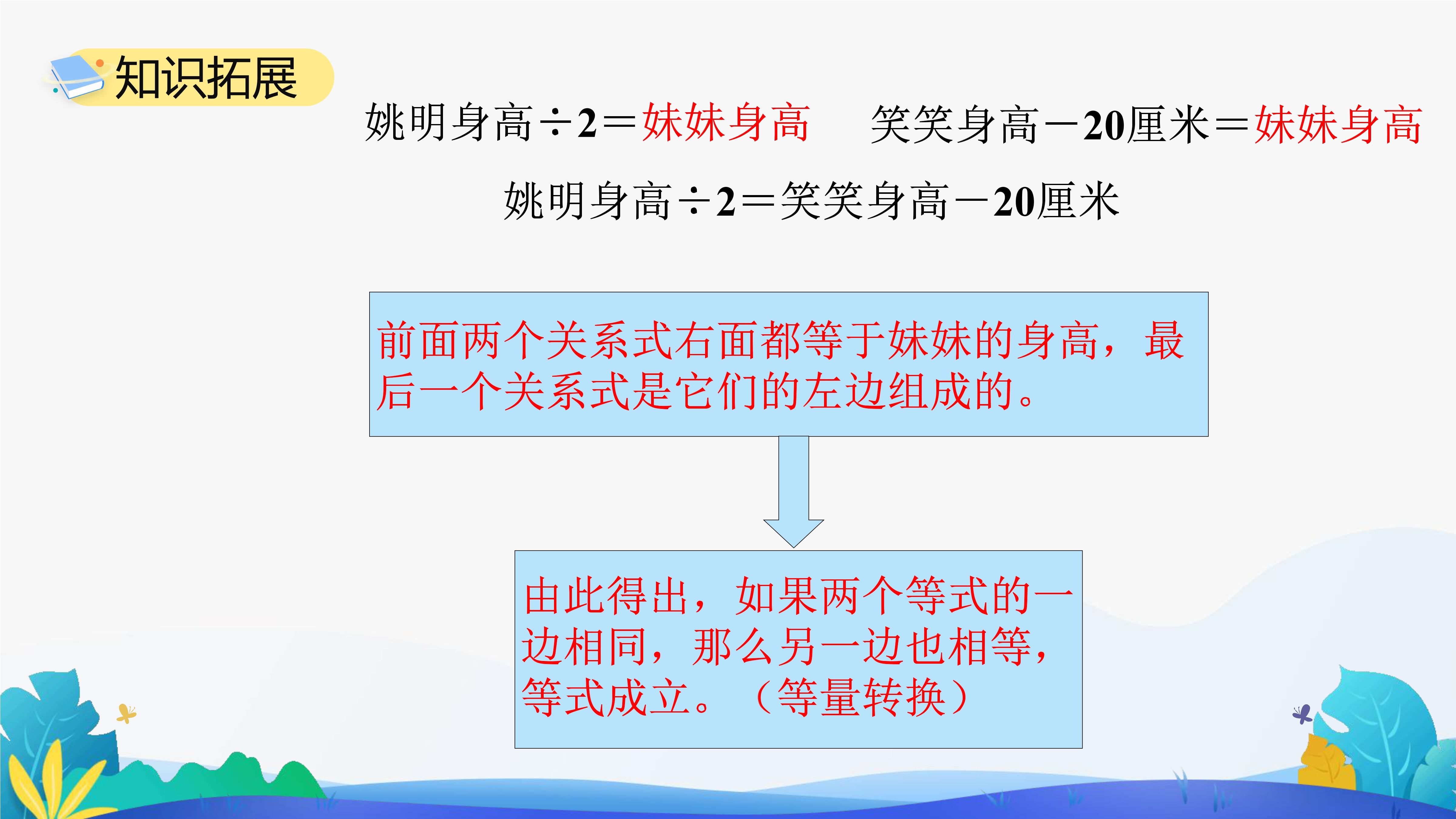 知识拓展

姚明身高÷2＝妹妹身高　笑笑身高－20厘米＝妹妹身高

姚明身高÷2＝笑笑身高－20厘米

前面两个关系式右面都等于妹妹的身高，最后一个关系式是它们的左边组成的。

由此得出，如果两个等式的一边相同，那么另一边也相等，等式成立。（等量转换）